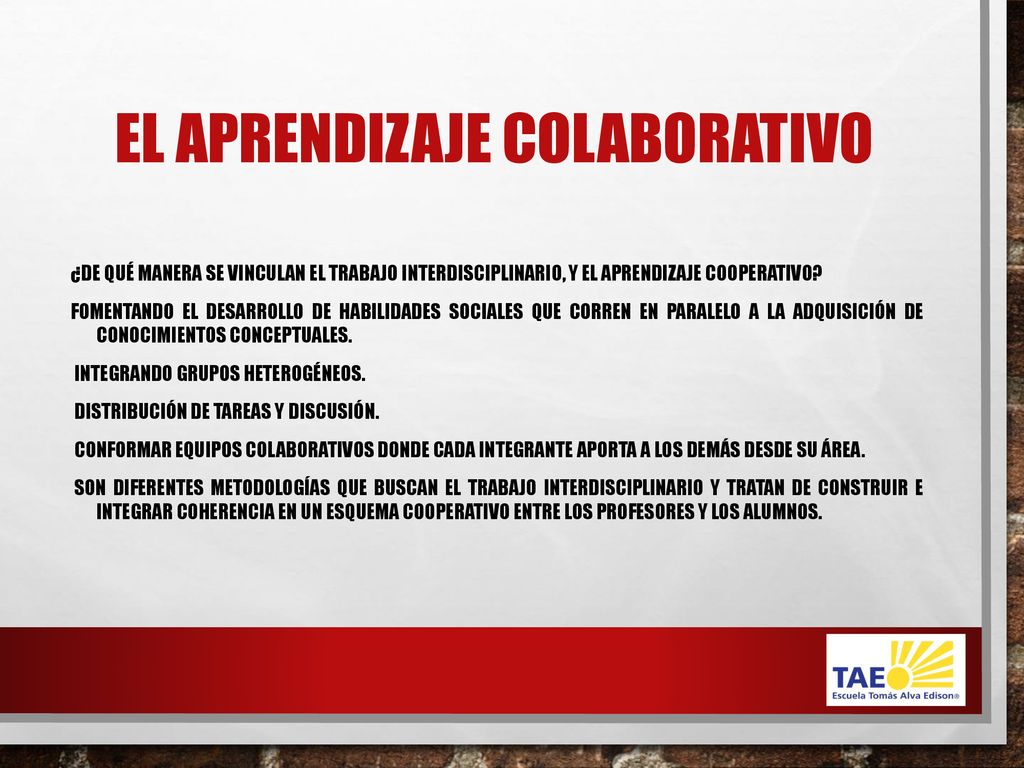 EL APRENDIZAJE COLABORATIVO

¿DE QUÉ MANERA SE VINCULAN EL TRABAJO INTERDISCIPLINARIO, Y EL APRENDIZAJE COOPERATIVO?

FOMENTANDO EL DESARROLLO DE HABILIDADES SOCIALES QUE CORREN EN PARALELO A LA ADQUISICIÓN DE CONOCIMIENTOS CONCEPTUALES.

INTEGRANDO GRUPOS HETEROGÉNEOS.

DISTRIBUCIÓN DE TAREAS Y DISCUSIÓN.

CONFORMAR EQUIPOS COLABORATIVOS DONDE CADA INTEGRANTE APORTA A LOS DEMÁS DESDE SU ÁREA.

SON DIFERENTES METODOLOGÍAS QUE BUSCAN EL TRABAJO INTERDISCIPLINARIO Y TRATAN DE CONSTRUIR E INTEGRAR COHERENCIA EN UN ESQUEMA COOPERATIVO ENTRE LOS PROFESORES Y LOS ALUMNOS.

TAE
Escuela Tomás Alva Edison®